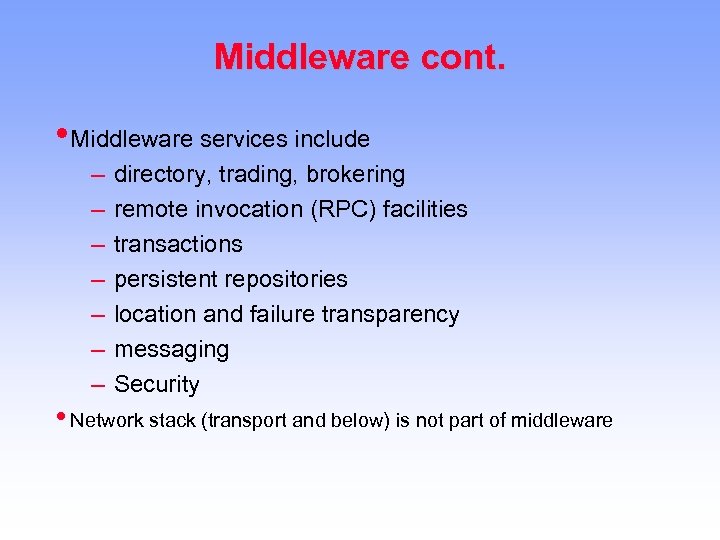 Middleware cont.

• Middleware services include
– directory, trading, brokering
– remote invocation (RPC) facilities
– transactions
– persistent repositories
– location and failure transparency
– messaging
– Security

• Network stack (transport and below) is not part of middleware